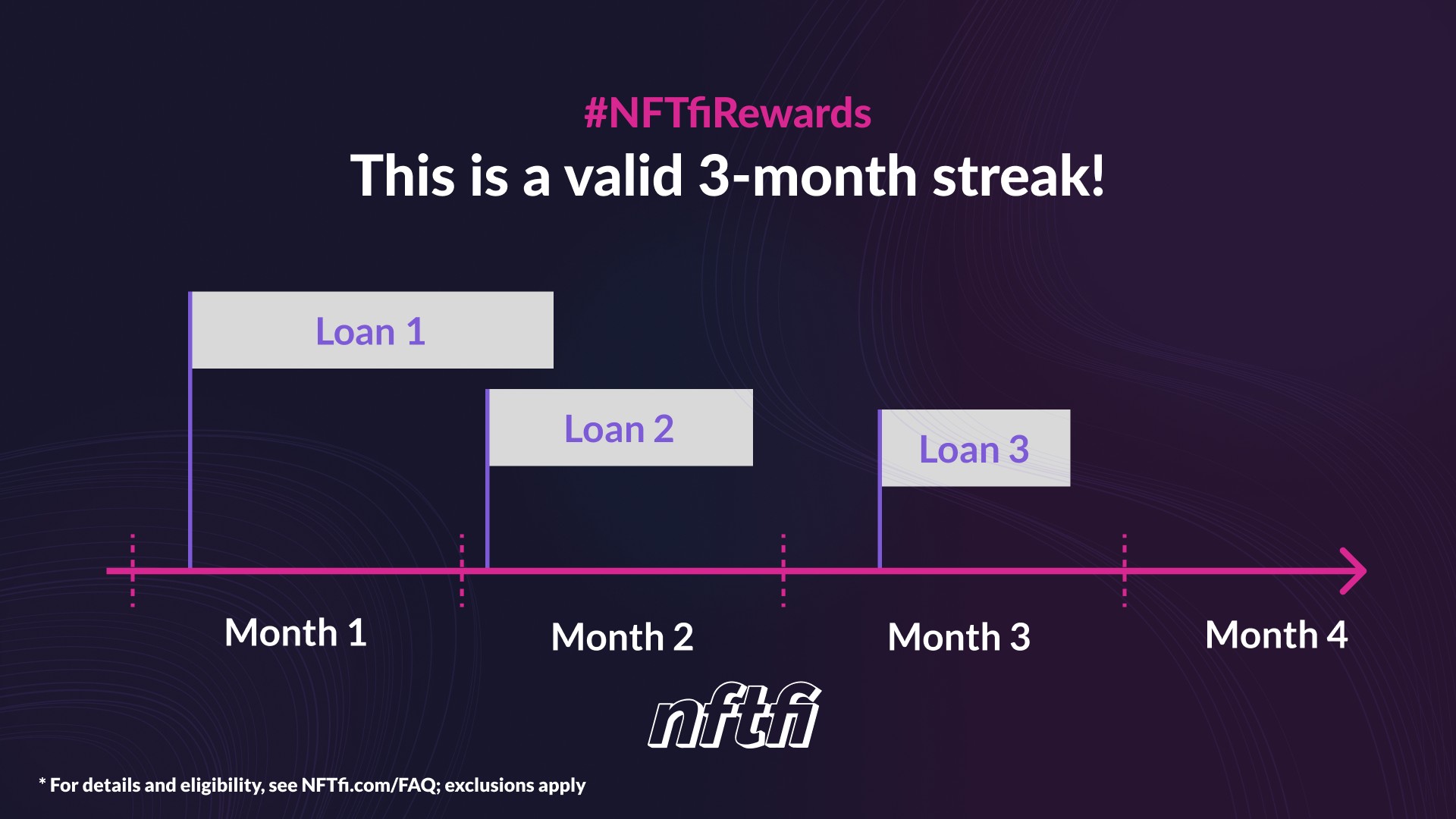 #NFTfiRewards
This is a valid 3-month streak!

Loan 1

Loan 2

Loan 3

Month 1

Month 2

Month 3

Month 4

nftfi

* For details and eligibility, see NFTfi.com/FAQ; exclusions apply